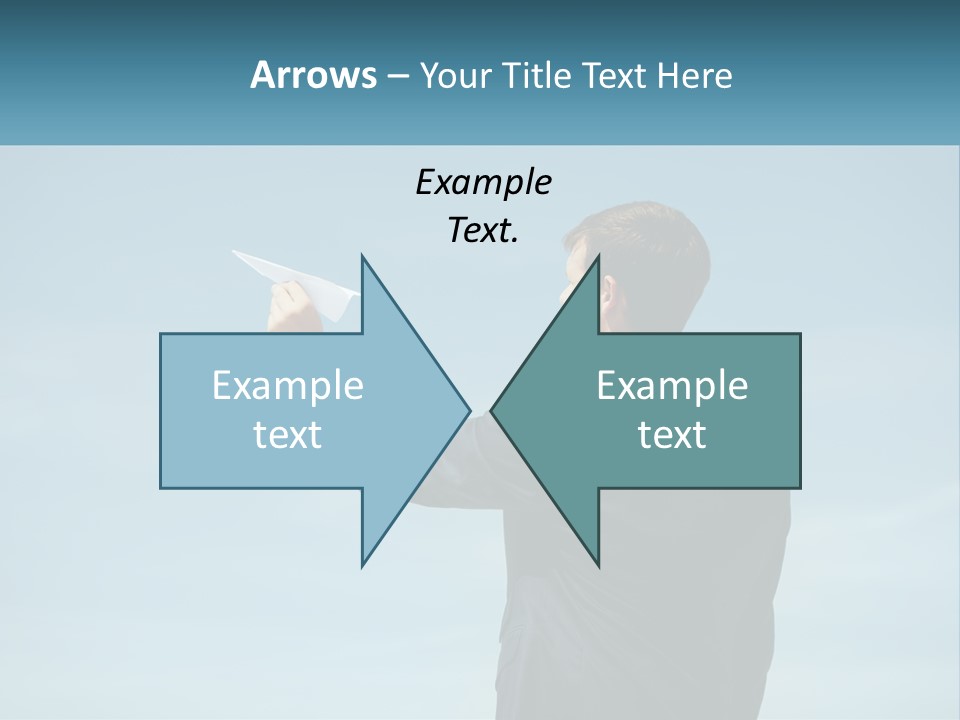 Arrows – Your Title Text Here

Example Text.

Example text

Example text